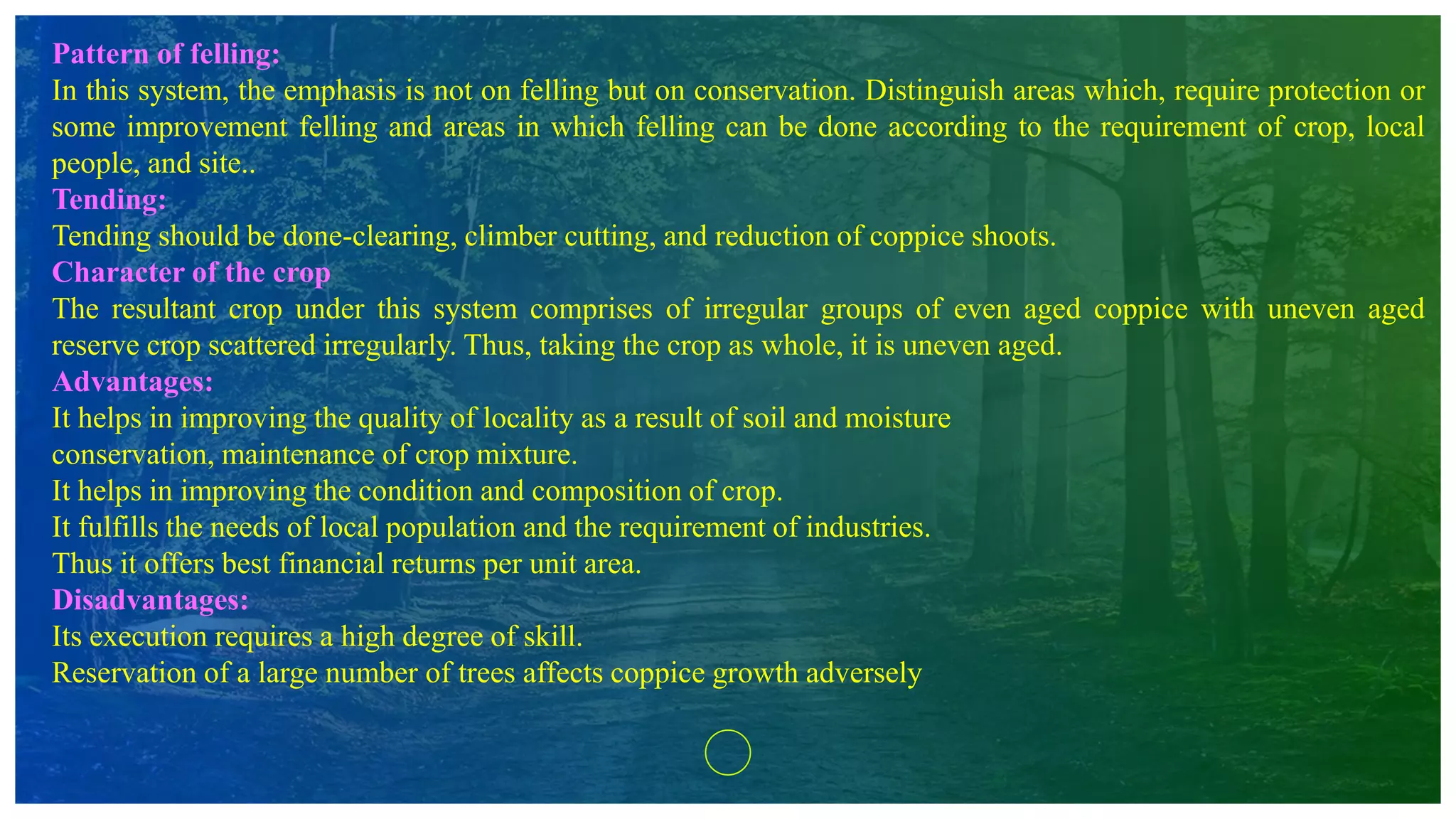 Pattern of felling:
In this system, the emphasis is not on felling but on conservation. Distinguish areas which, require protection or some improvement felling and areas in which felling can be done according to the requirement of crop, local people, and site..
Tending:
Tending should be done-clearing, climber cutting, and reduction of coppice shoots.
Character of the crop
The resultant crop under this system comprises of irregular groups of even aged coppice with uneven aged reserve crop scattered irregularly. Thus, taking the crop as whole, it is uneven aged.
Advantages:
It helps in improving the quality of locality as a result of soil and moisture conservation, maintenance of crop mixture.
It helps in improving the condition and composition of crop.
It fulfills the needs of local population and the requirement of industries.
Thus it offers best financial returns per unit area.
Disadvantages:
Its execution requires a high degree of skill.
Reservation of a large number of trees affects coppice growth adversely